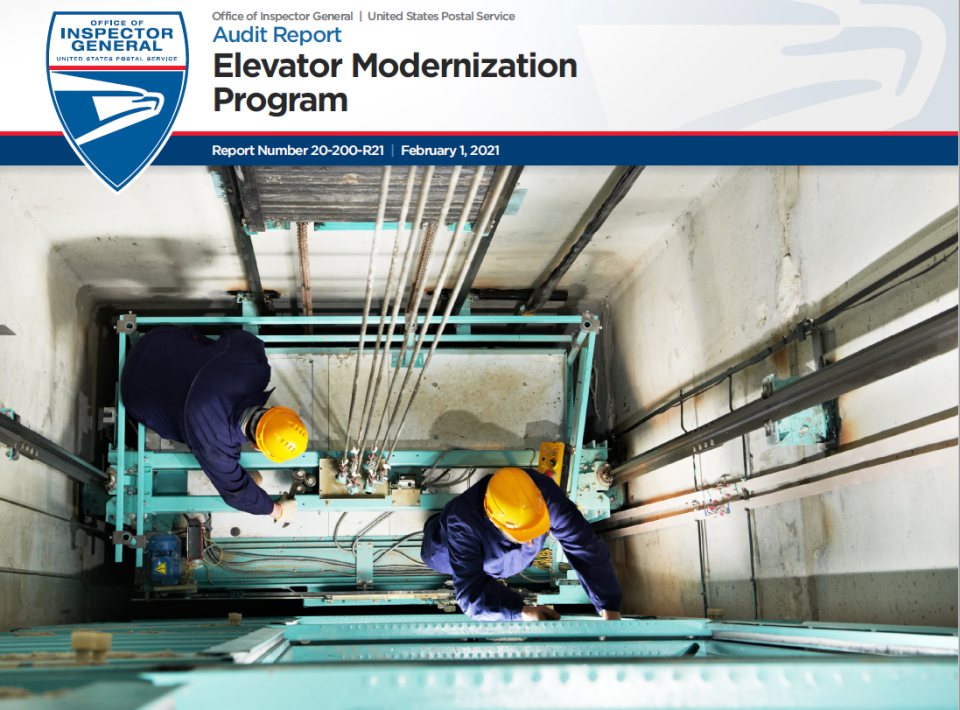 OFFICE OF
INSPECTOR GENERAL
UNITED STATES POSTAL SERVICE

Office of Inspector General | United States Postal Service

Audit Report

Elevator Modernization Program

Report Number 20-200-R21 | February 1, 2021